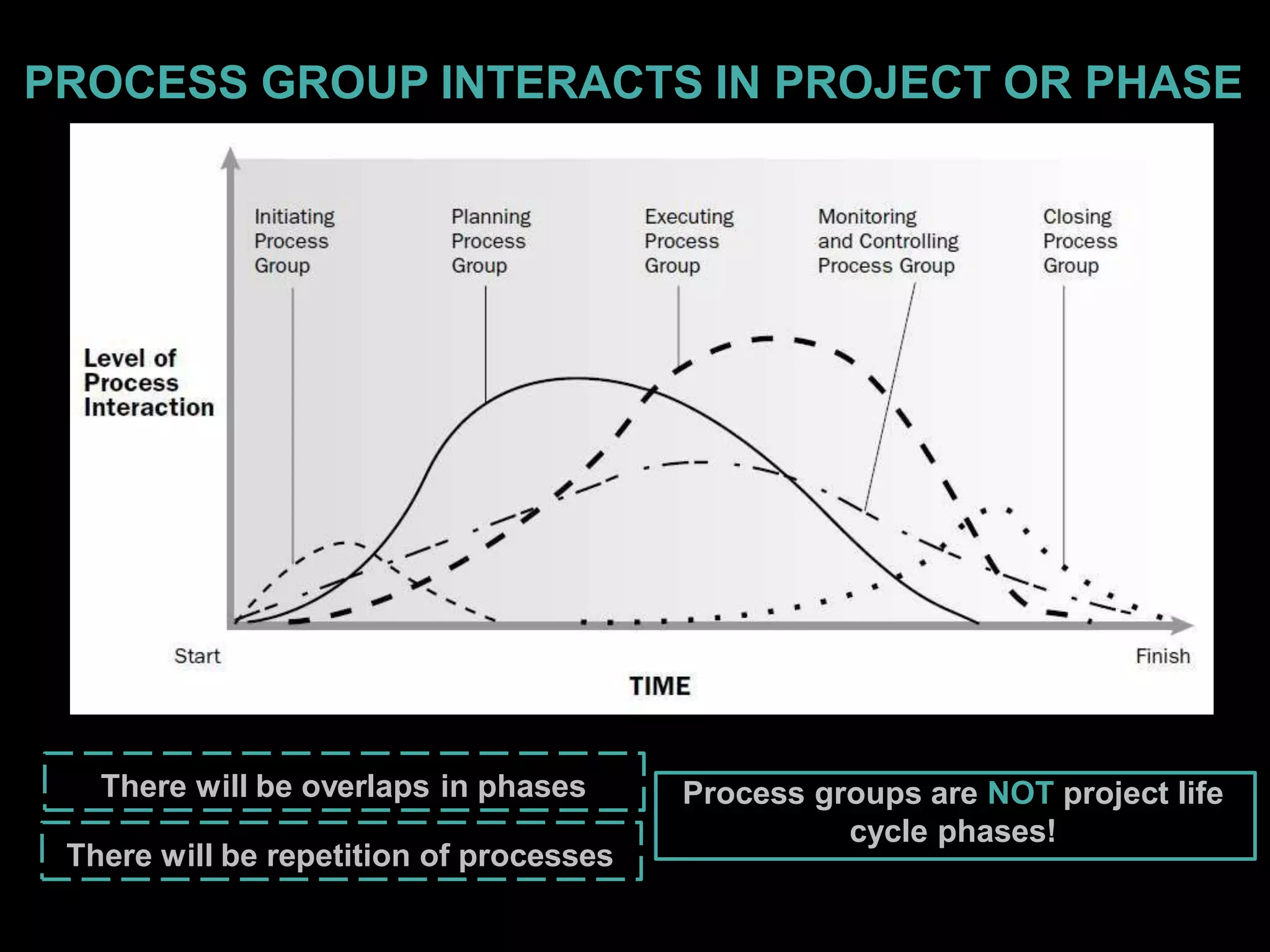 PROCESS GROUP INTERACTS IN PROJECT OR PHASE

Initiating Process Group

Planning Process Group

Executing Process Group

Monitoring and Controlling Process Group

Closing Process Group

Level of Process Interaction

Start

Finish

TIME

There will be overlaps in phases

There will be repetition of processes

Process groups are NOT project life cycle phases!